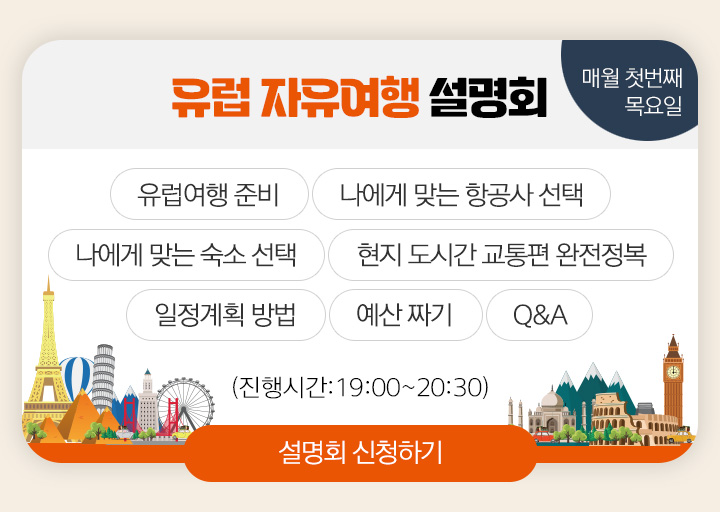 유럽 자유여행 설명회

매월 첫번째 목요일

유럽여행 준비
나에게 맞는 항공사 선택
나에게 맞는 숙소 선택
현지 도시간 교통편 완전정복
일정계획 방법
예산 짜기
Q&A

(진행시간:19:00~20:30)

설명회 신청하기